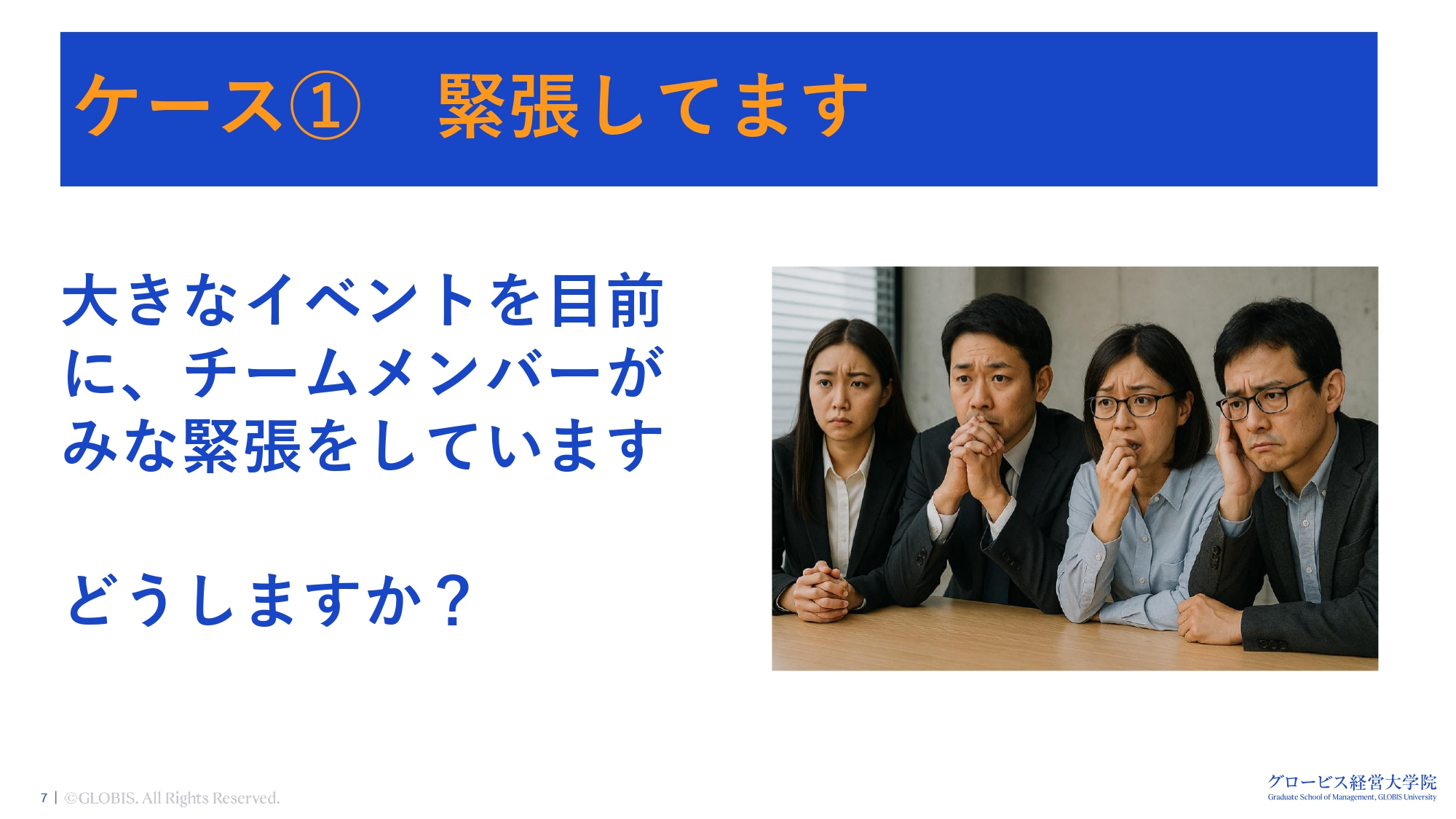 ケース①　緊張してます

大きなイベントを目前に、チームメンバーがみな緊張をしています

どうしますか？

7 | ©GLOBIS. All Rights Reserved.

グロービス経営大学院
Graduate School of Management, GLOBIS University